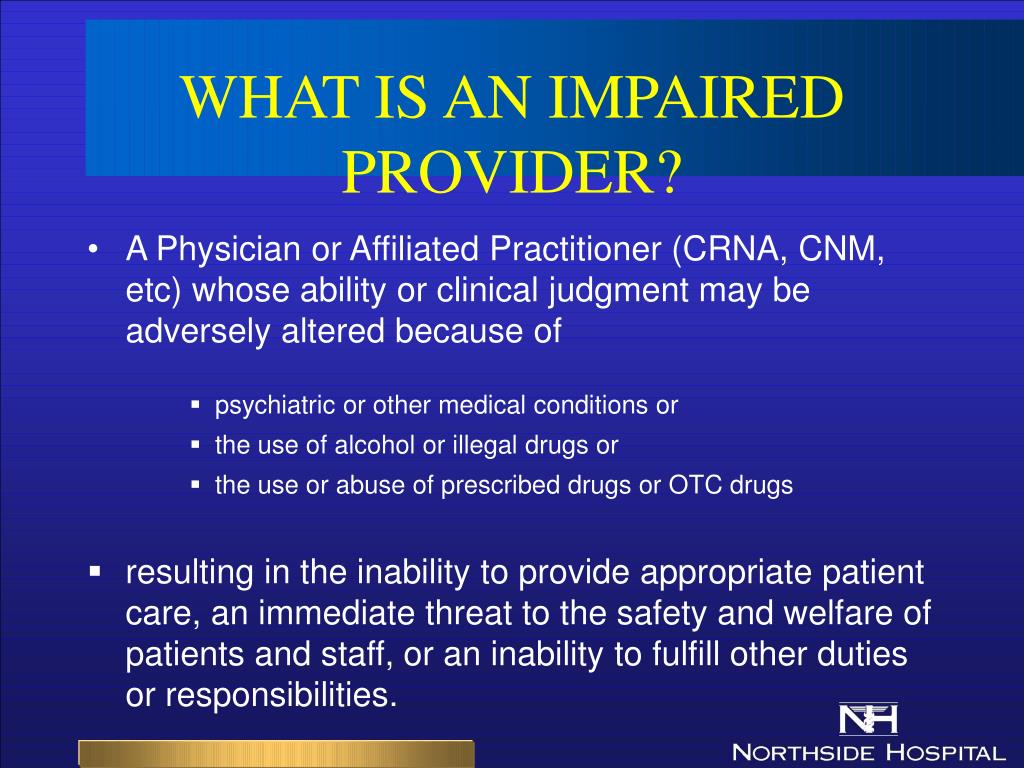 WHAT IS AN IMPAIRED PROVIDER?

• A Physician or Affiliated Practitioner (CRNA, CNM, etc) whose ability or clinical judgment may be adversely altered because of

▪ psychiatric or other medical conditions or
▪ the use of alcohol or illegal drugs or
▪ the use or abuse of prescribed drugs or OTC drugs

▪ resulting in the inability to provide appropriate patient care, an immediate threat to the safety and welfare of patients and staff, or an inability to fulfill other duties or responsibilities.

NH
NORTHSIDE HOSPITAL